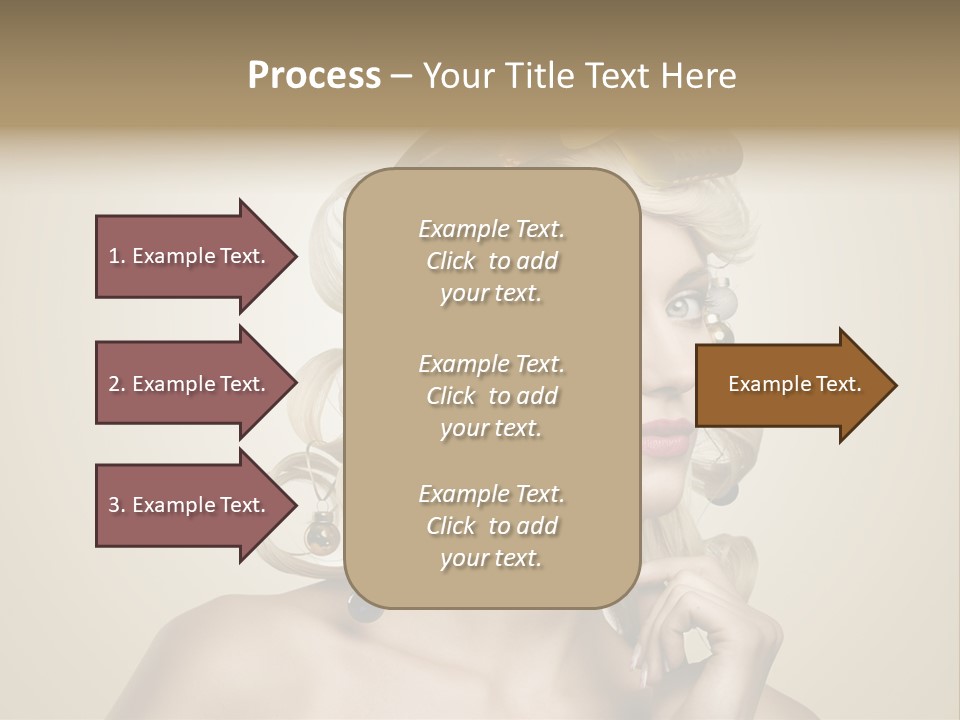 Process – Your Title Text Here

1. Example Text.

2. Example Text.

3. Example Text.

Example Text. Click to add your text.

Example Text. Click to add your text.

Example Text. Click to add your text.

Example Text.